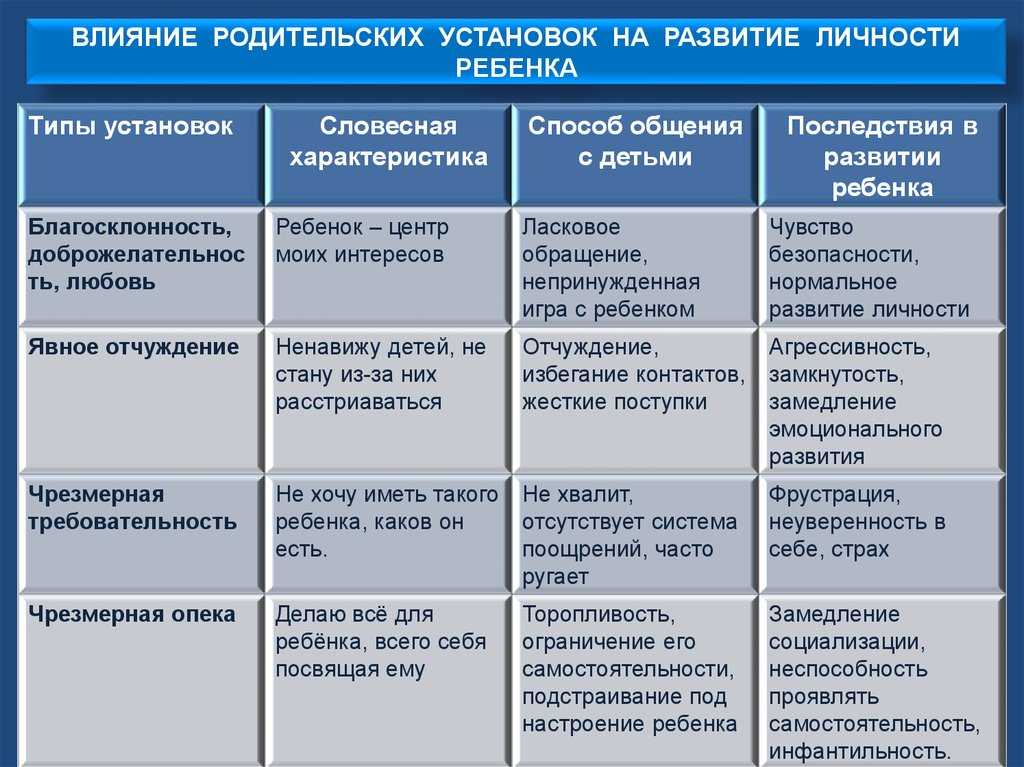 ВЛИЯНИЕ РОДИТЕЛЬСКИХ УСТАНОВОК НА РАЗВИТИЕ ЛИЧНОСТИ РЕБЕНКА

| Типы установок | Словесная характеристика | Способ общения с детьми | Последствия в развитии ребенка |
|---|---|---|---|
| Благосклонность, доброжелательность, любовь | Ребенок – центр моих интересов | Ласковое обращение, непринужденная игра с ребенком | Чувство безопасности, нормальное развитие личности |
| Явное отчуждение | Ненавижу детей, не стану из-за них расстриаваться | Отчуждение, избегание контактов, жесткие поступки | Агрессивность, замкнутость, замедление эмоционального развития |
| Чрезмерная требовательность | Не хочу иметь такого ребенка, каков он есть. | Не хвалит, отсутствует система поощрений, часто ругает | Фрустрация, неуверенность в себе, страх |
| Чрезмерная опека | Делаю всё для ребёнка, всего себя посвящая ему | Торопливость, ограничение его самостоятельности, подстраивание под настроение ребенка | Замедление социализации, неспособность проявлять самостоятельность, инфантильность. |